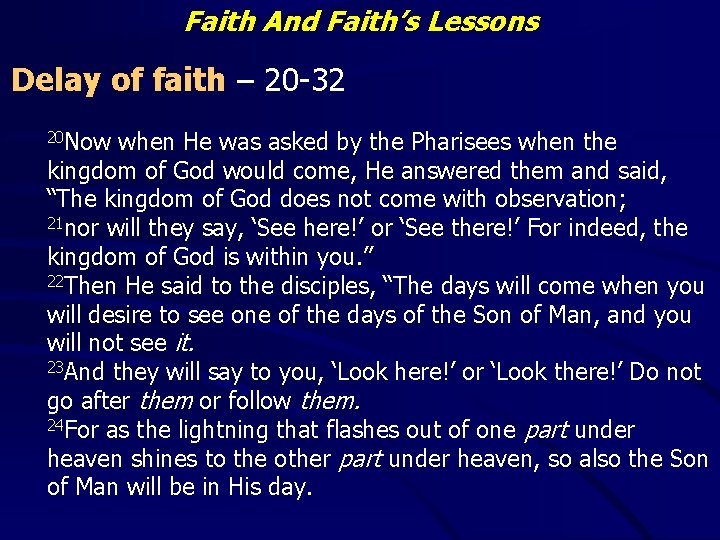 Faith And Faith's Lessons

Delay of faith – 20-32

$^{20}$Now when He was asked by the Pharisees when the kingdom of God would come, He answered them and said, "The kingdom of God does not come with observation;
$^{21}$nor will they say, 'See here!' or 'See there!' For indeed, the kingdom of God is within you."
$^{22}$Then He said to the disciples, "The days will come when you will desire to see one of the days of the Son of Man, and you will not see it.
$^{23}$And they will say to you, 'Look here!' or 'Look there!' Do not go after them or follow them.
$^{24}$For as the lightning that flashes out of one part under heaven shines to the other part under heaven, so also the Son of Man will be in His day.